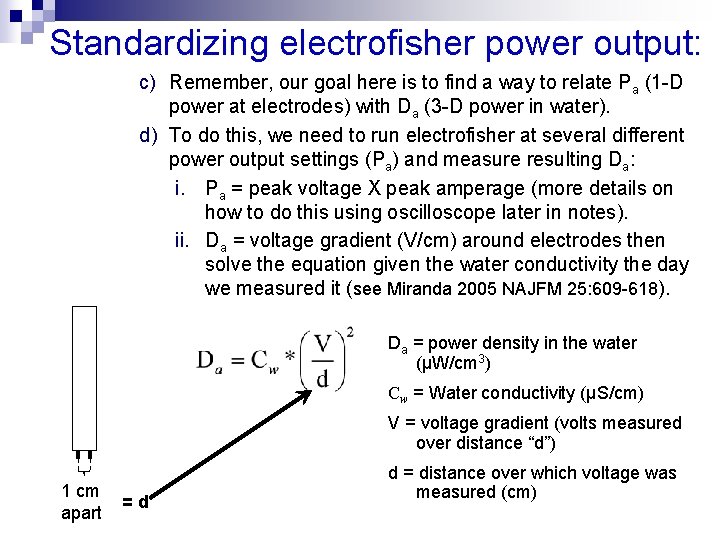 Standardizing electrofisher power output:

c) Remember, our goal here is to find a way to relate $P_a$ (1-D power at electrodes) with $D_a$ (3-D power in water).

d) To do this, we need to run electrofisher at several different power output settings ($P_a$) and measure resulting $D_a$:

i. $P_a$ = peak voltage X peak amperage (more details on how to do this using oscilloscope later in notes).

ii. $D_a$ = voltage gradient (V/cm) around electrodes then solve the equation given the water conductivity the day we measured it (see Miranda 2005 NAJFM 25:609-618).

$D_a = C_w * \left(\frac{V}{d}\right)^2$

$D_a$ = power density in the water ($\mu W/cm^3$)

$C_w$ = Water conductivity ($\mu S/cm$)

V = voltage gradient (volts measured over distance "d")

d = distance over which voltage was measured (cm)

1 cm apart

= d